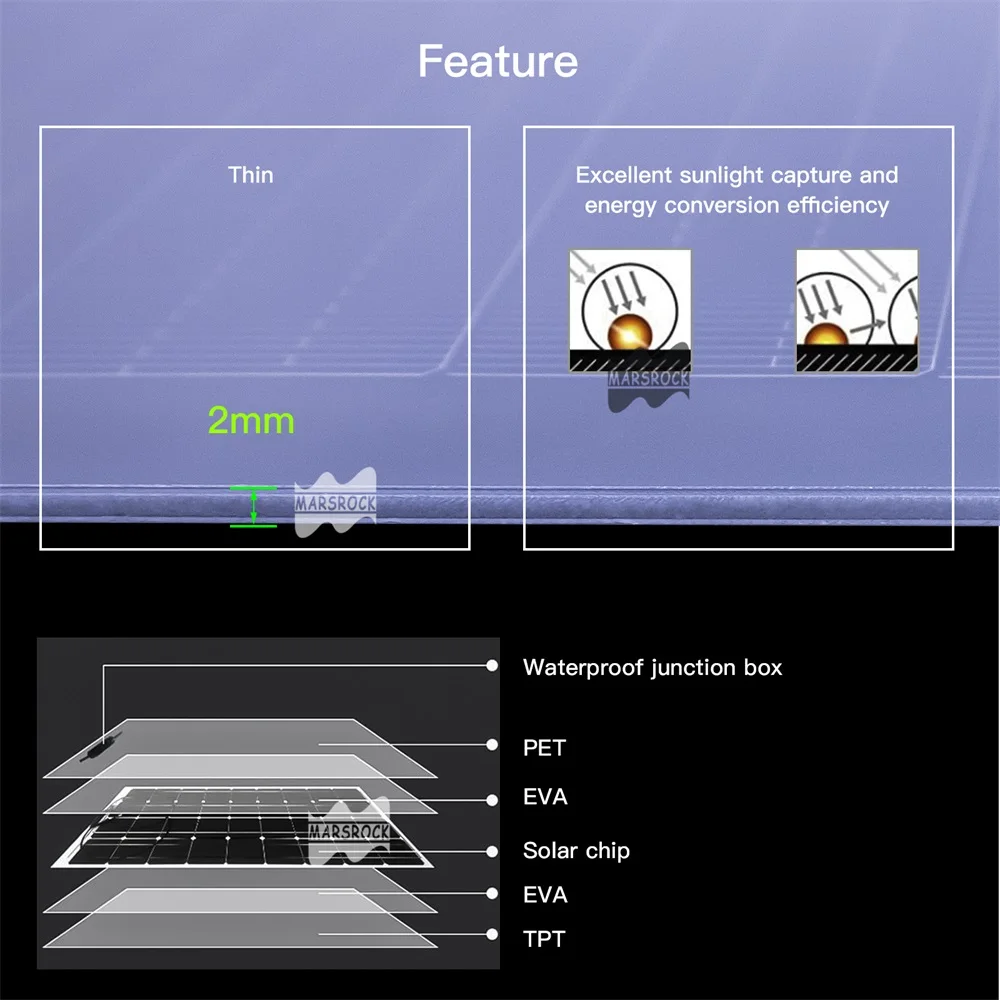 Feature

Thin

2mm

MARSROCK

Excellent sunlight capture and energy conversion efficiency

MARSROCK

Waterproof junction box

PET

EVA

MARSROCK

Solar chip

EVA

TPT